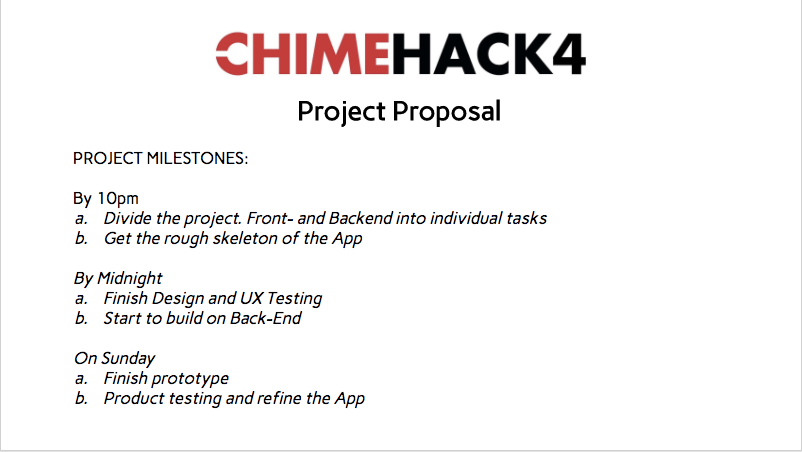 CHIMEHACK4

Project Proposal

PROJECT MILESTONES:

By 10pm
a. Divide the project. Front- and Backend into individual tasks
b. Get the rough skeleton of the App

By Midnight
a. Finish Design and UX Testing
b. Start to build on Back-End

On Sunday
a. Finish prototype
b. Product testing and refine the App